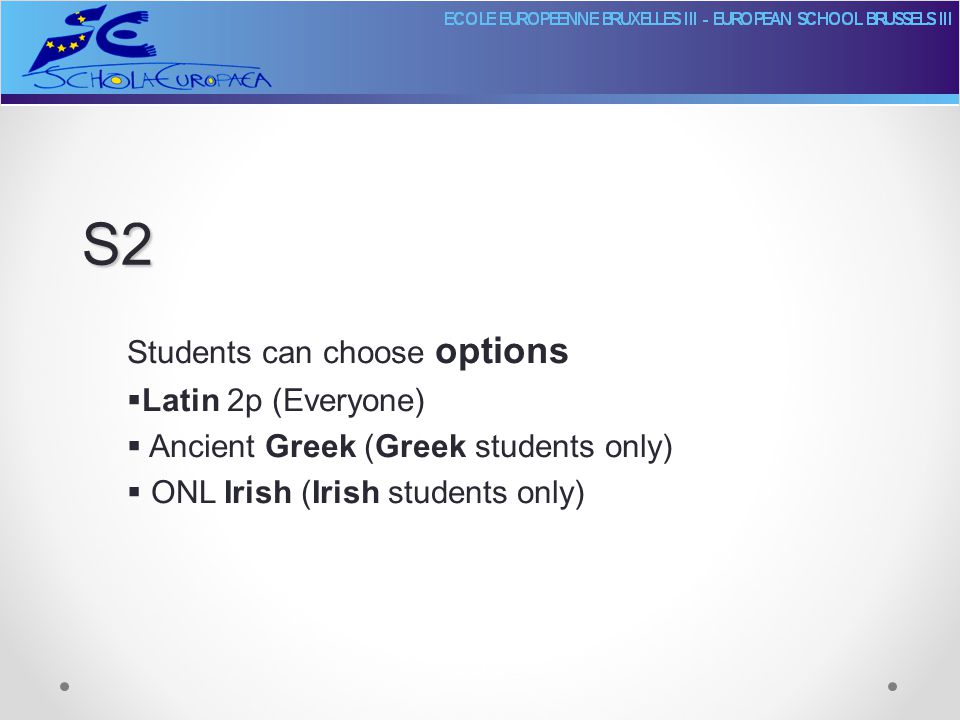 SCHOLA EUROPAEA

ECOLE EUROPEENNE BRUXELLES III - EUROPEAN SCHOOL BRUSSELS III

S2

Students can choose options

▪Latin 2p (Everyone)

▪ Ancient Greek (Greek students only)

▪ ONL Irish (Irish students only)